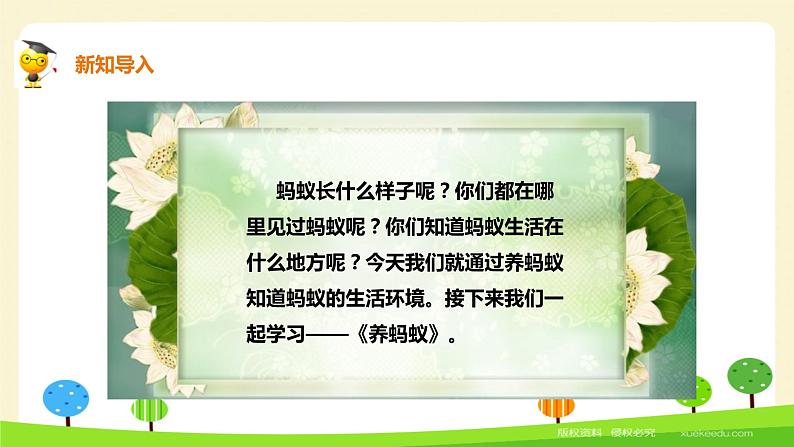 新知导入

蚂蚁长什么样子呢？你们都在哪里见过蚂蚁呢？你们知道蚂蚁生活在什么地方呢？今天我们就通过养蚂蚁知道蚂蚁的生活环境。接下来我们一起学习——《养蚂蚁》。

版权资料 侵权必究 xuekeedu.com